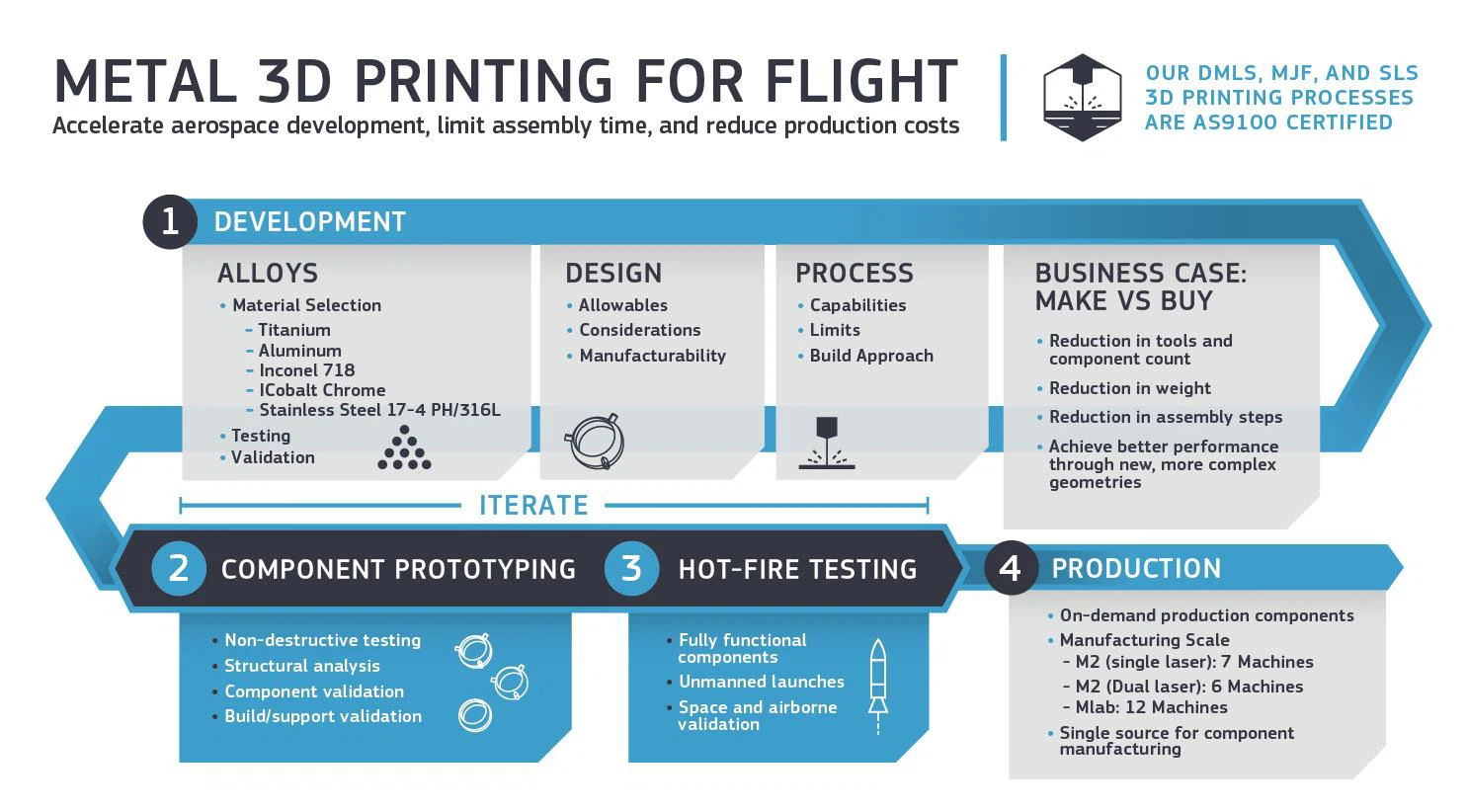 METAL 3D PRINTING FOR FLIGHT
Accelerate aerospace development, limit assembly time, and reduce production costs

OUR DMLS, MJF, AND SLS 3D PRINTING PROCESSES ARE AS9100 CERTIFIED

1 DEVELOPMENT

ALLOYS
• Material Selection
– Titanium
– Aluminum
– Inconel 718
– ICobalt Chrome
– Stainless Steel 17-4 PH/316L
• Testing
• Validation

DESIGN
• Allowables
• Considerations
• Manufacturability

PROCESS
• Capabilities
• Limits
• Build Approach

BUSINESS CASE: MAKE VS BUY
• Reduction in tools and component count
• Reduction in weight
• Reduction in assembly steps
• Achieve better performance through new, more complex geometries

ITERATE

2 COMPONENT PROTOTYPING
• Non-destructive testing
• Structural analysis
• Component validation
• Build/support validation

3 HOT-FIRE TESTING
• Fully functional components
• Unmanned launches
• Space and airborne validation

4 PRODUCTION
• On-demand production components
• Manufacturing Scale
– M2 (single laser): 7 Machines
– M2 (Dual laser): 6 Machines
– Mlab: 12 Machines
• Single source for component manufacturing